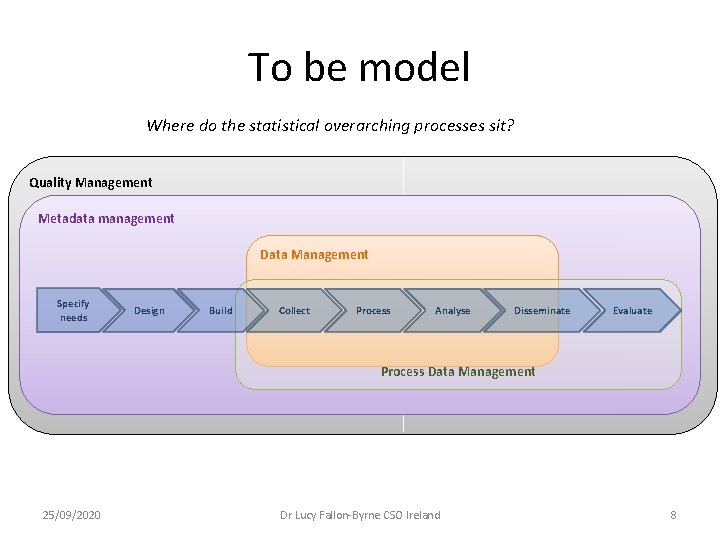 To be model

Where do the statistical overarching processes sit?

Quality Management

Metadata management

Data Management

Specify needs

Design

Build

Collect

Process

Analyse

Disseminate

Evaluate

Process Data Management

25/09/2020

Dr Lucy Fallon-Byrne CSO Ireland

8